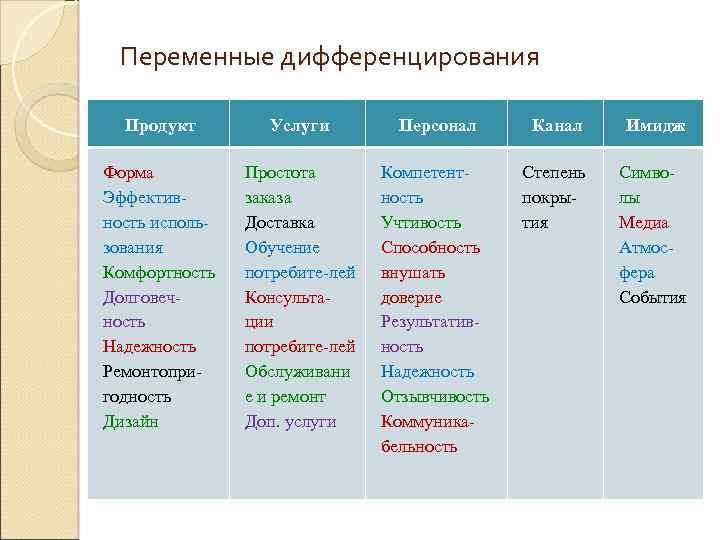 Переменные дифференцирования

| Продукт | Услуги | Персонал | Канал | Имидж |
|---|---|---|---|---|
| Форма Эффективность использования Комфортность Долговечность Надежность Ремонтопригодность Дизайн | Простота заказа Доставка Обучение потребите-лей Консультации потребите-лей Обслуживание и ремонт Доп. услуги | Компетентность Учтивость Способность внушать доверие Результативность Надежность Отзывчивость Коммуникабельность | Степень покрытия | Символы Медиа Атмосфера События |